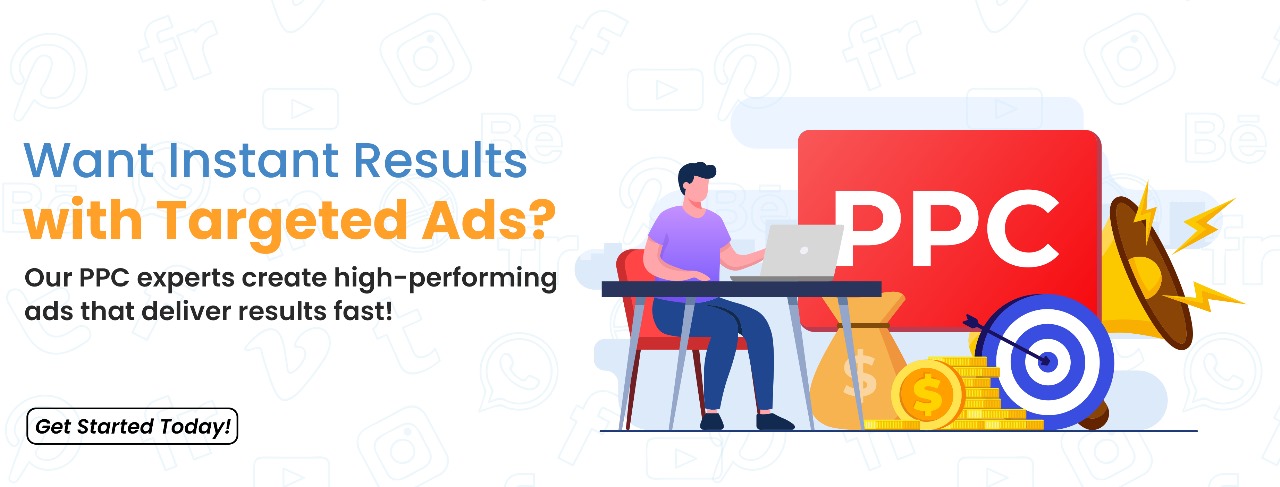 Want Instant Results with Targeted Ads?

Our PPC experts create high-performing ads that deliver results fast!

Get Started Today!

PPC

$

$